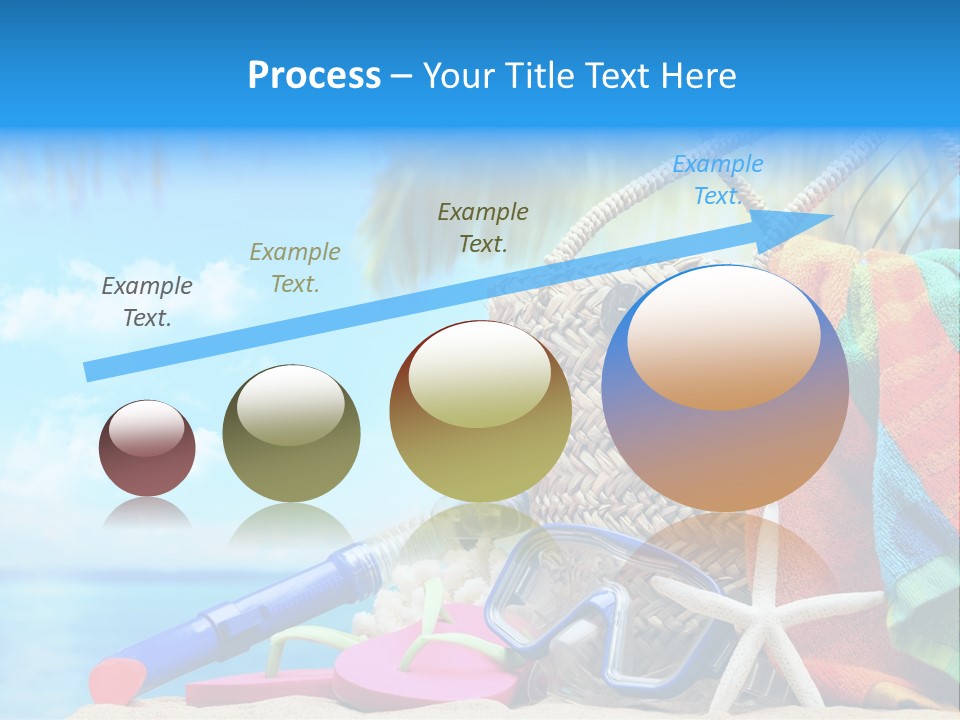 Process – Your Title Text Here

Example Text.

Example Text.

Example Text.

Example Text.